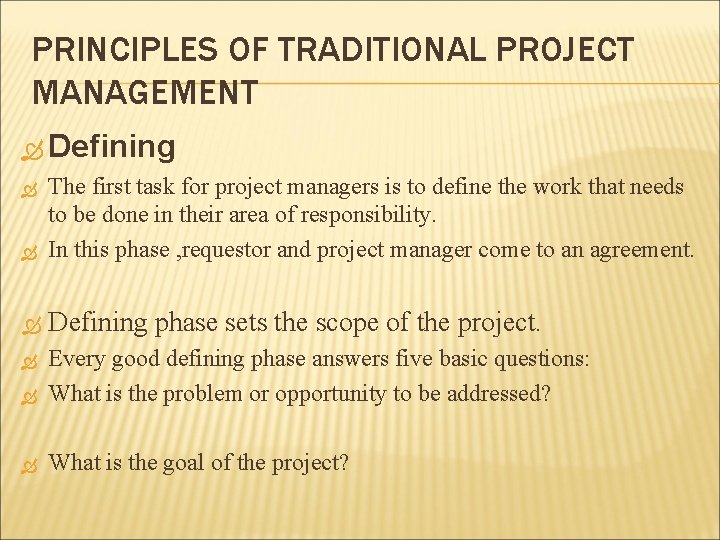 PRINCIPLES OF TRADITIONAL PROJECT MANAGEMENT

Defining

The first task for project managers is to define the work that needs to be done in their area of responsibility.

In this phase ,requestor and project manager come to an agreement.

Defining phase sets the scope of the project.

Every good defining phase answers five basic questions:

What is the problem or opportunity to be addressed?

What is the goal of the project?